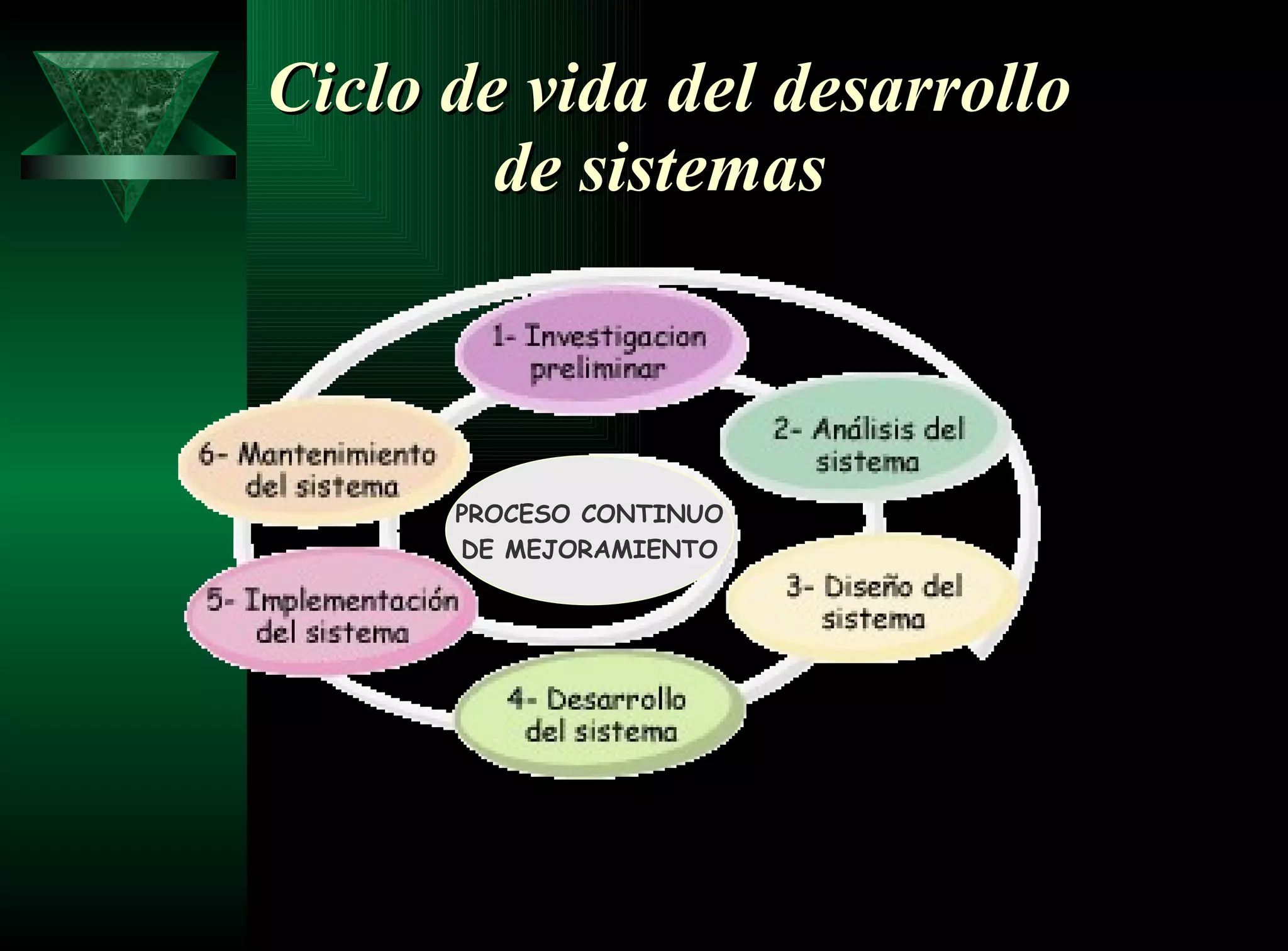 Ciclo de vida del desarrollo de sistemas

1- Investigacion preliminar

2- Análisis del sistema

3- Diseño del sistema

4- Desarrollo del sistema

5- Implementación del sistema

6- Mantenimiento del sistema

PROCESO CONTINUO DE MEJORAMIENTO